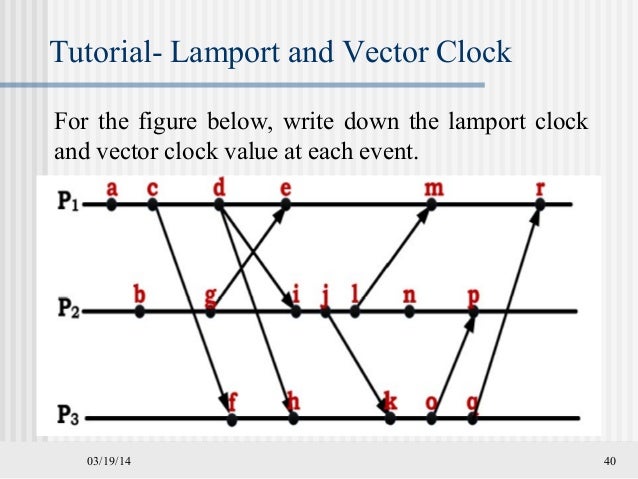 Tutorial- Lamport and Vector Clock

For the figure below, write down the lamport clock and vector clock value at each event.

$P_1$ a c d e m r

$P_2$ b g i j l n p

$P_3$ f h k o q

03/19/14

40